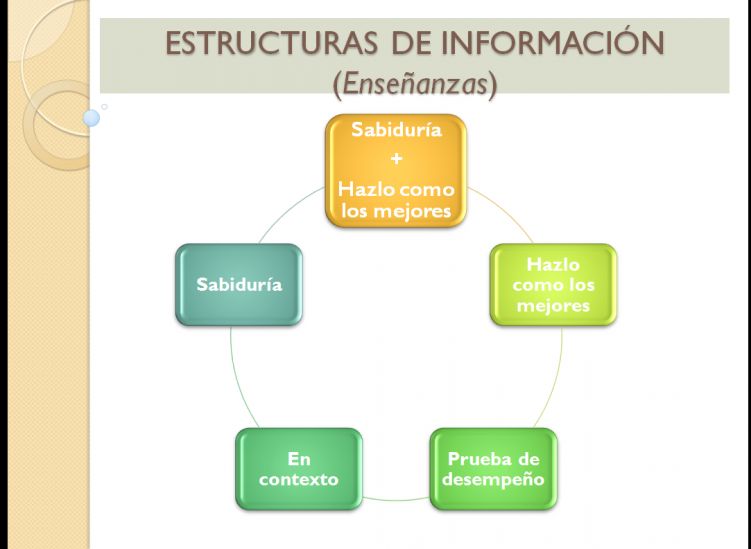 ESTRUCTURAS DE INFORMACIÓN
(Enseñanzas)

Sabiduría
+
Hazlo como los mejores

Hazlo como los mejores

Prueba de desempeño

En contexto

Sabiduría